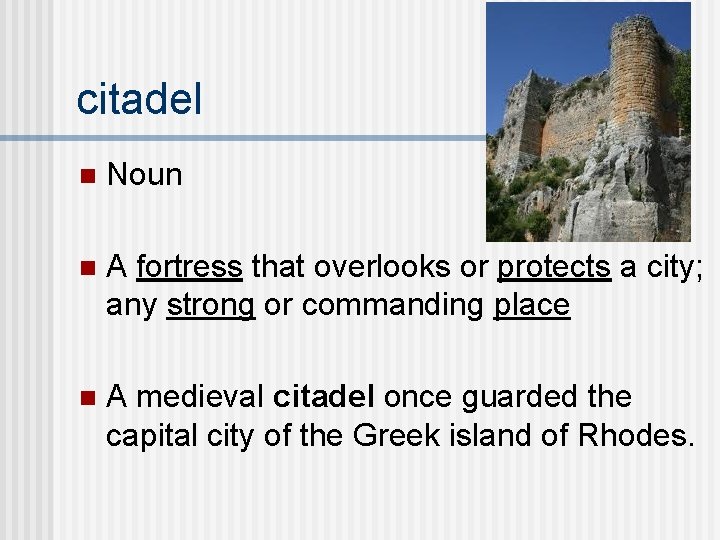 citadel

Noun

A fortress that overlooks or protects a city; any strong or commanding place

A medieval citadel once guarded the capital city of the Greek island of Rhodes.